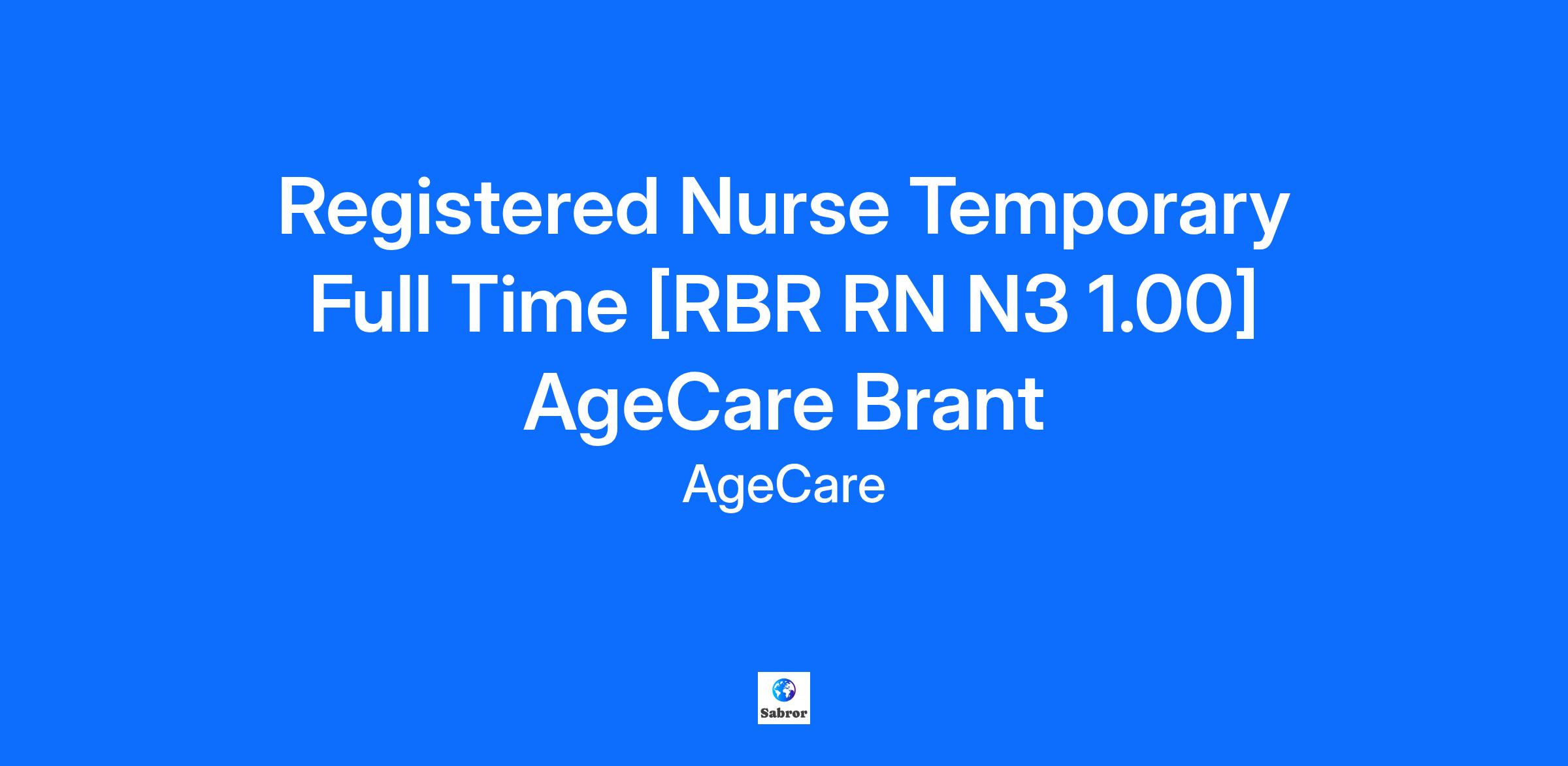 Registered Nurse Temporary Full Time [RBR RN N3 1.00] AgeCare Brant

AgeCare

Sabror